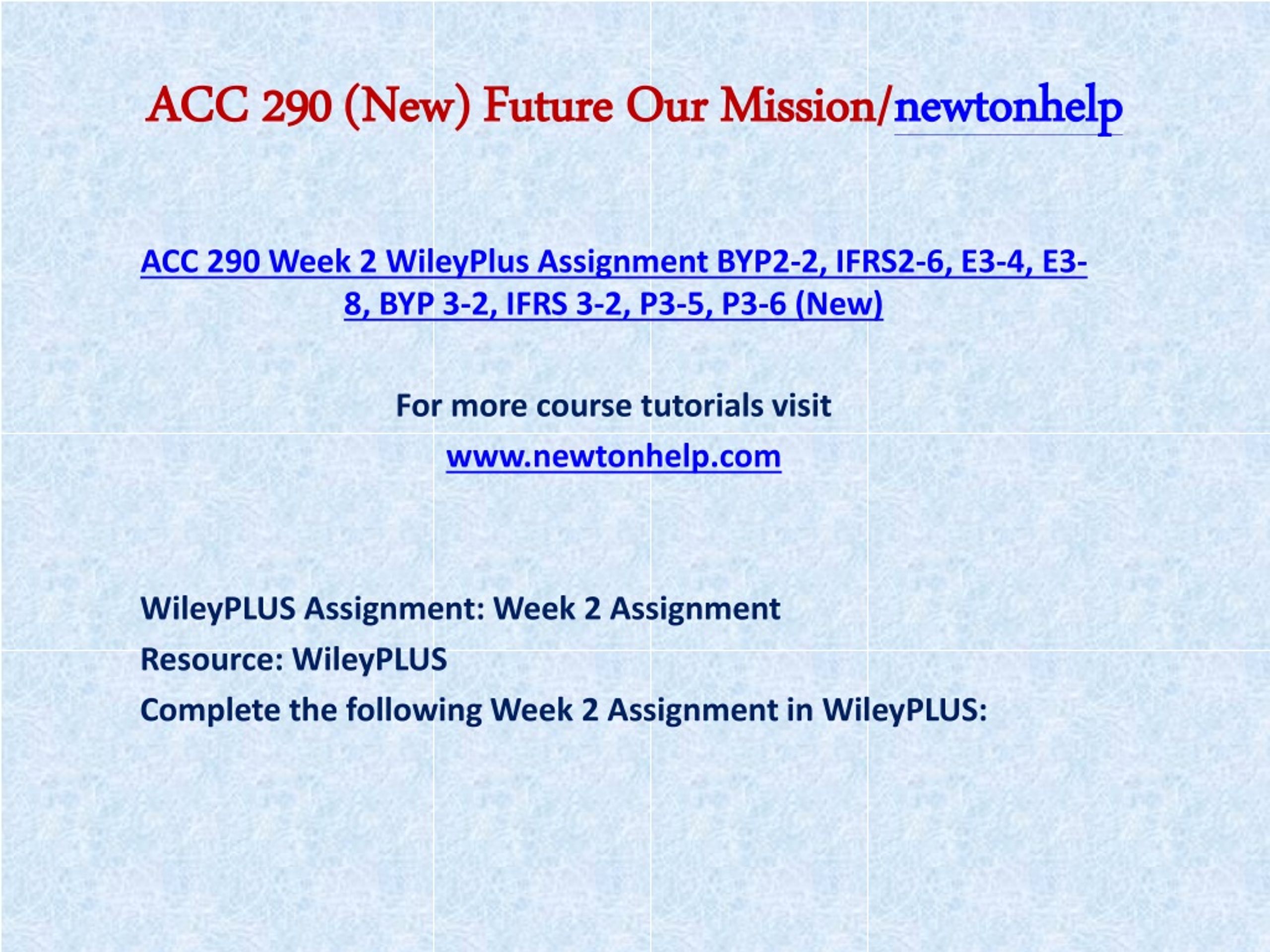 ACC 290 (New) Future Our Mission/newtonhelp

ACC 290 Week 2 WileyPlus Assignment BYP2-2, IFRS2-6, E3-4, E3-8, BYP 3-2, IFRS 3-2, P3-5, P3-6 (New)

For more course tutorials visit

www.newtonhelp.com

WileyPLUS Assignment: Week 2 Assignment

Resource: WileyPLUS

Complete the following Week 2 Assignment in WileyPLUS: